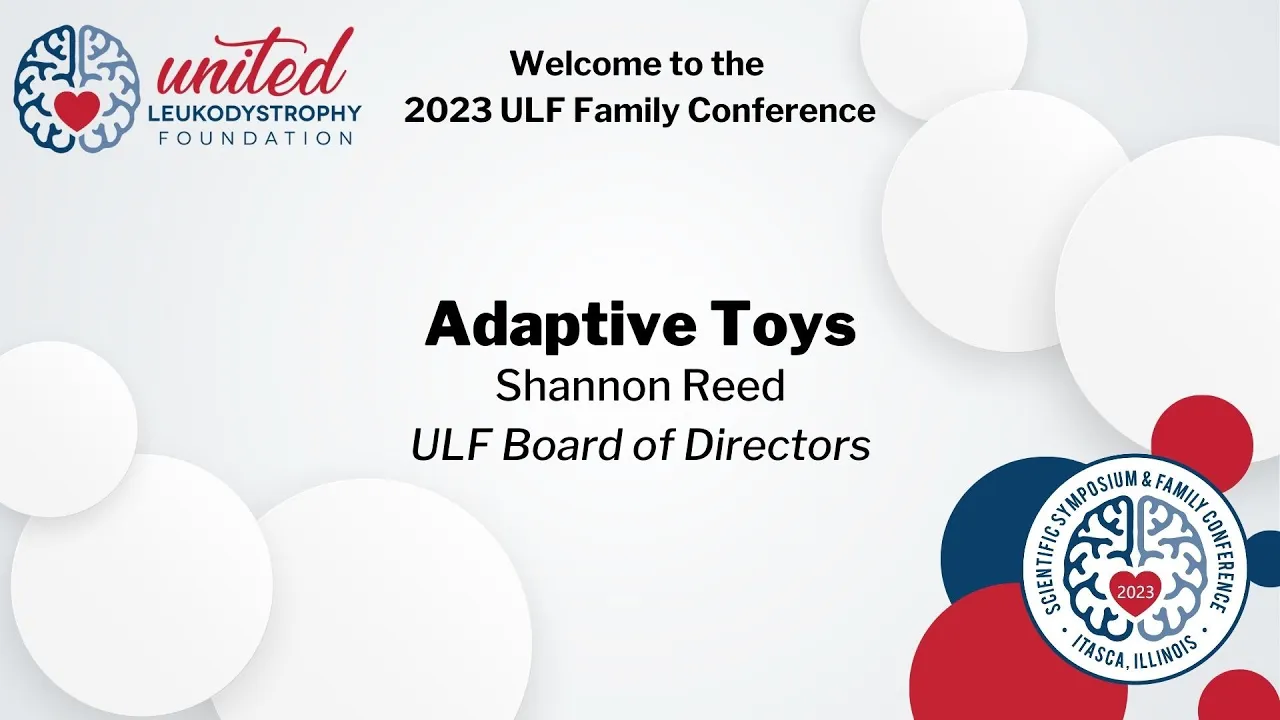 united
LEUKODYSTROPHY
FOUNDATION

Welcome to the
2023 ULF Family Conference

Adaptive Toys
Shannon Reed
ULF Board of Directors

SCIENTIFIC SYMPOSIUM & FAMILY CONFERENCE
2023
ITASCA, ILLINOIS